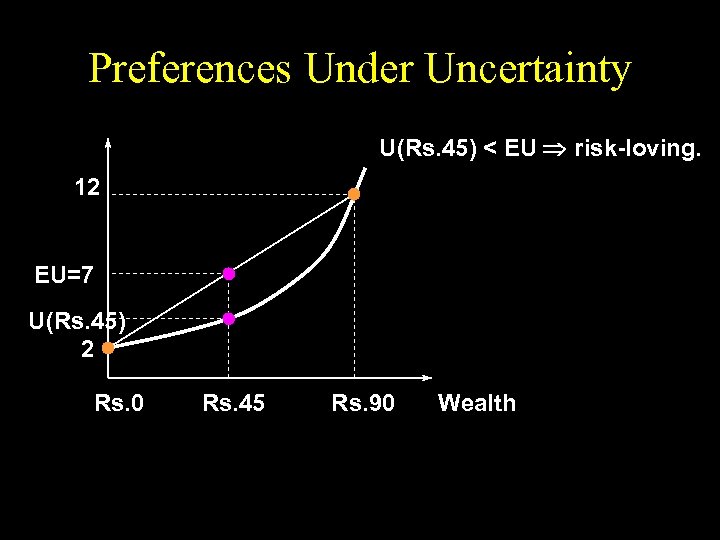 Preferences Under Uncertainty

U(Rs.45) < EU $\Rightarrow$ risk-loving.

12

EU=7

U(Rs.45)

2

Rs.0

Rs.45

Rs.90

Wealth